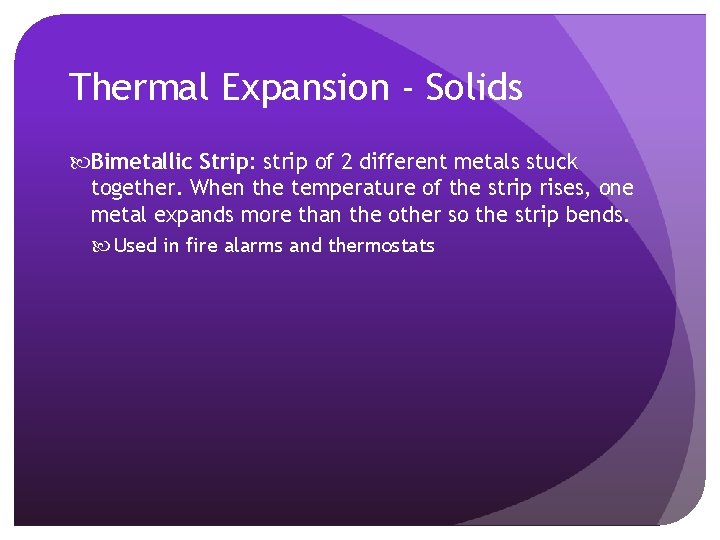 Thermal Expansion - Solids

Bimetallic Strip: strip of 2 different metals stuck together. When the temperature of the strip rises, one metal expands more than the other so the strip bends.

Used in fire alarms and thermostats